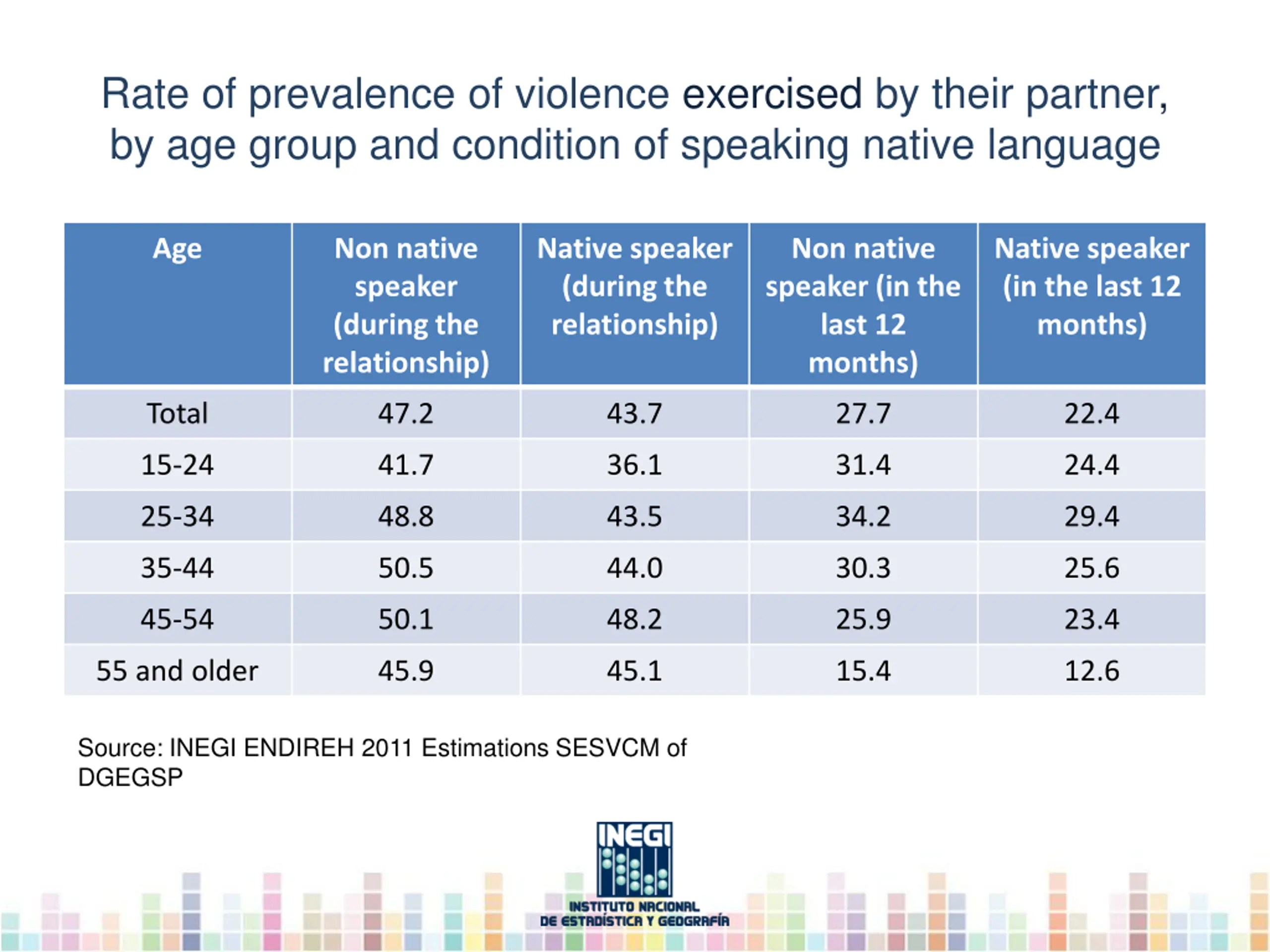 Rate of prevalence of violence exercised by their partner, by age group and condition of speaking native language

| Age | Non native speaker (during the relationship) | Native speaker (during the relationship) | Non native speaker (in the last 12 months) | Native speaker (in the last 12 months) |
|---|---|---|---|---|
| Total | 47.2 | 43.7 | 27.7 | 22.4 |
| 15-24 | 41.7 | 36.1 | 31.4 | 24.4 |
| 25-34 | 48.8 | 43.5 | 34.2 | 29.4 |
| 35-44 | 50.5 | 44.0 | 30.3 | 25.6 |
| 45-54 | 50.1 | 48.2 | 25.9 | 23.4 |
| 55 and older | 45.9 | 45.1 | 15.4 | 12.6 |

Source: INEGI ENDIREH 2011 Estimations SESVCM of DGEGSP

INEGI
INSTITUTO NACIONAL DE ESTADÍSTICA Y GEOGRAFÍA